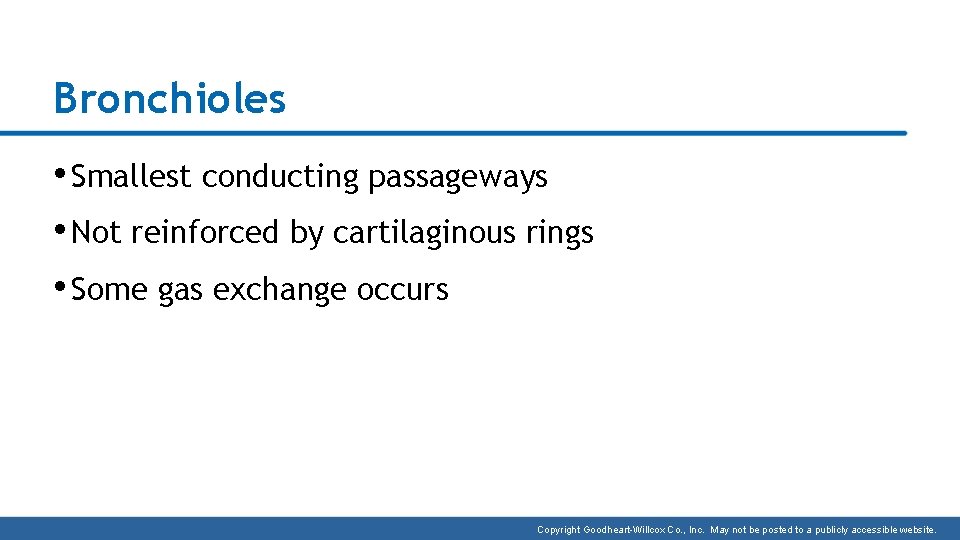 Bronchioles

• Smallest conducting passageways

• Not reinforced by cartilaginous rings

• Some gas exchange occurs

Copyright Goodheart-Willcox Co., Inc. May not be posted to a publicly accessible website.